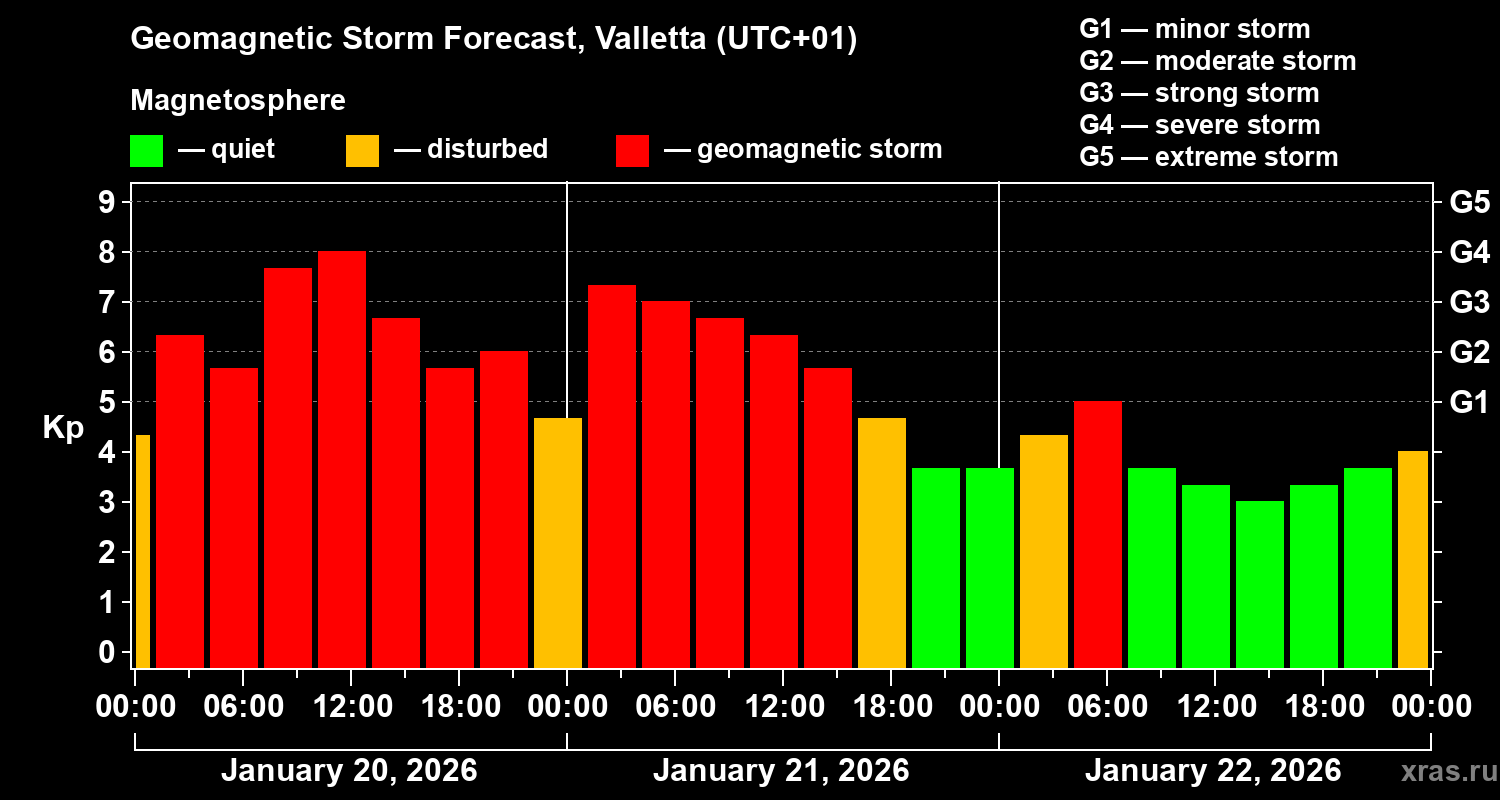 Geomagnetic Storm Forecast, Valletta (UTC+01)

Magnetosphere

— quiet — disturbed — geomagnetic storm

G1 — minor storm
G2 — moderate storm
G3 — strong storm
G4 — severe storm
G5 — extreme storm

Kp

9
8
7
6
5
4
3
2
1
0

G5
G4
G3
G2
G1

00:00 06:00 12:00 18:00 00:00 06:00 12:00 18:00 00:00 06:00 12:00 18:00 00:00

January 20, 2026
January 21, 2026
January 22, 2026

xras.ru